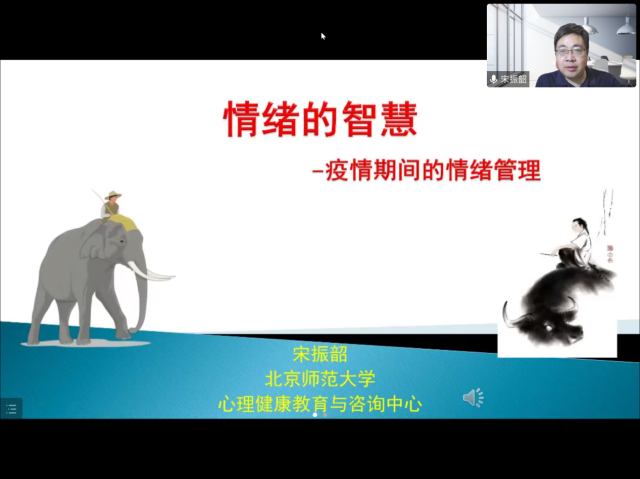 宋振韶

情绪的智慧

-疫情期间的情绪管理

宋振韶
北京师范大学
心理健康教育与咨询中心